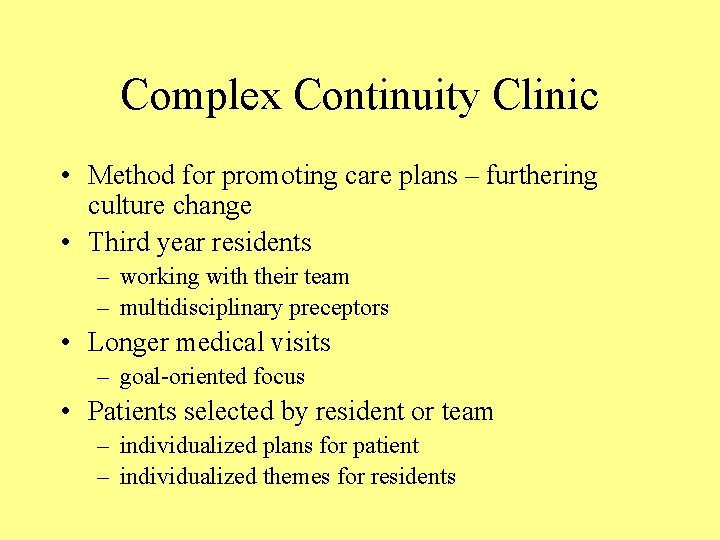 Complex Continuity Clinic

• Method for promoting care plans – furthering culture change
• Third year residents
  – working with their team
  – multidisciplinary preceptors
• Longer medical visits
  – goal-oriented focus
• Patients selected by resident or team
  – individualized plans for patient
  – individualized themes for residents